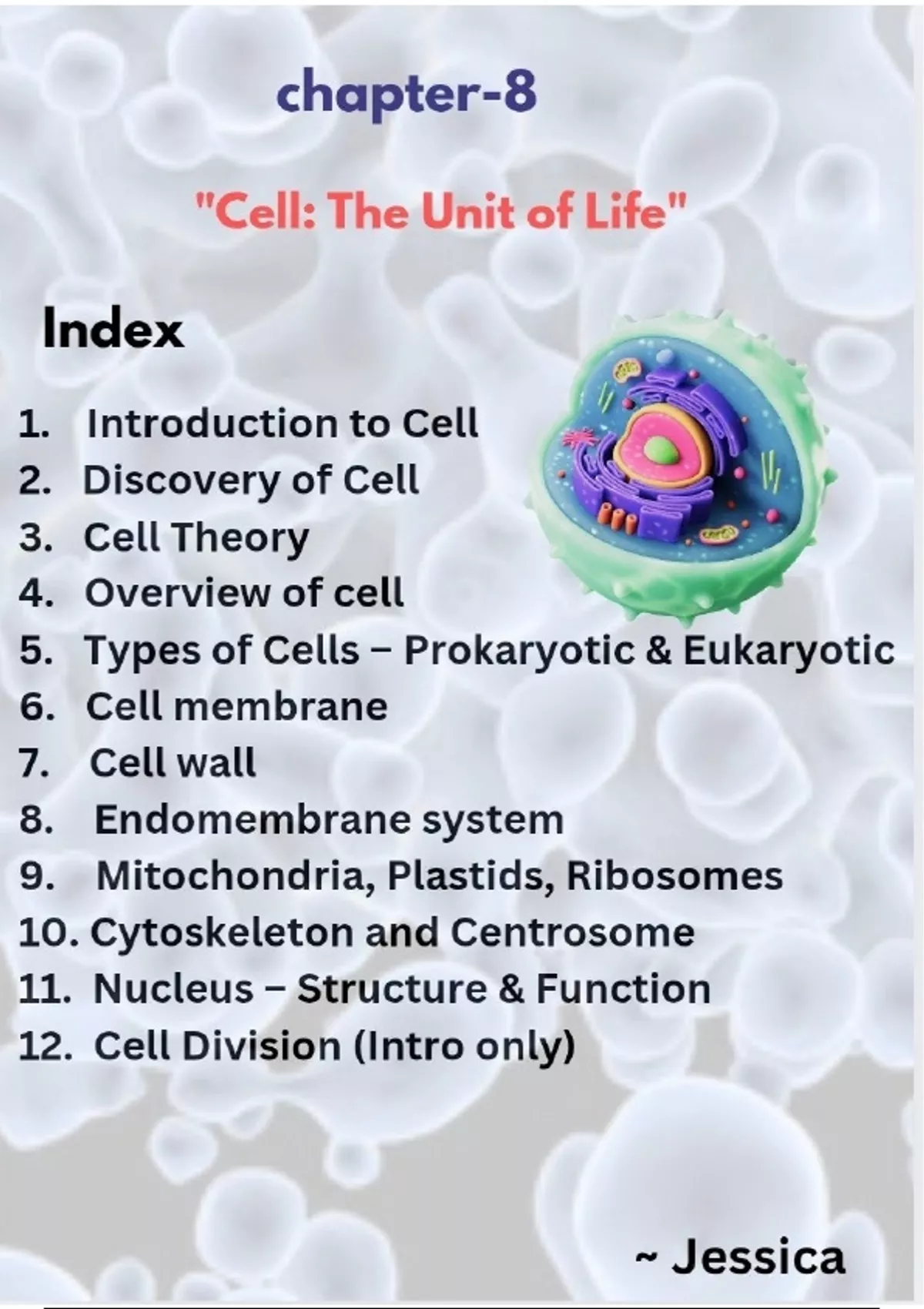 chapter-8

"Cell: The Unit of Life"

Index

1. Introduction to Cell
2. Discovery of Cell
3. Cell Theory
4. Overview of cell
5. Types of Cells – Prokaryotic & Eukaryotic
6. Cell membrane
7. Cell wall
8. Endomembrane system
9. Mitochondria, Plastids, Ribosomes
10. Cytoskeleton and Centrosome
11. Nucleus – Structure & Function
12. Cell Division (Intro only)

~ Jessica